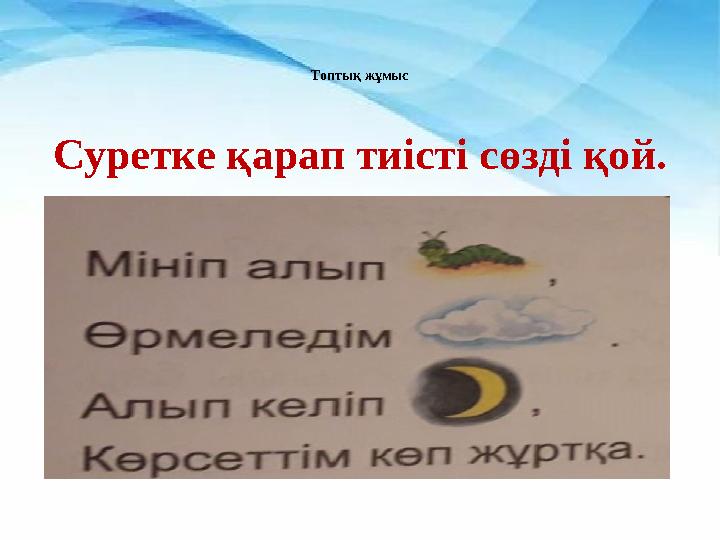 Топтық жұмыс

Суретке қарап тиісті сөзді қой.

Мініп алып ,
Өрмеледім .
Алып келіп ,
Көрсеттім көп жұртқа.